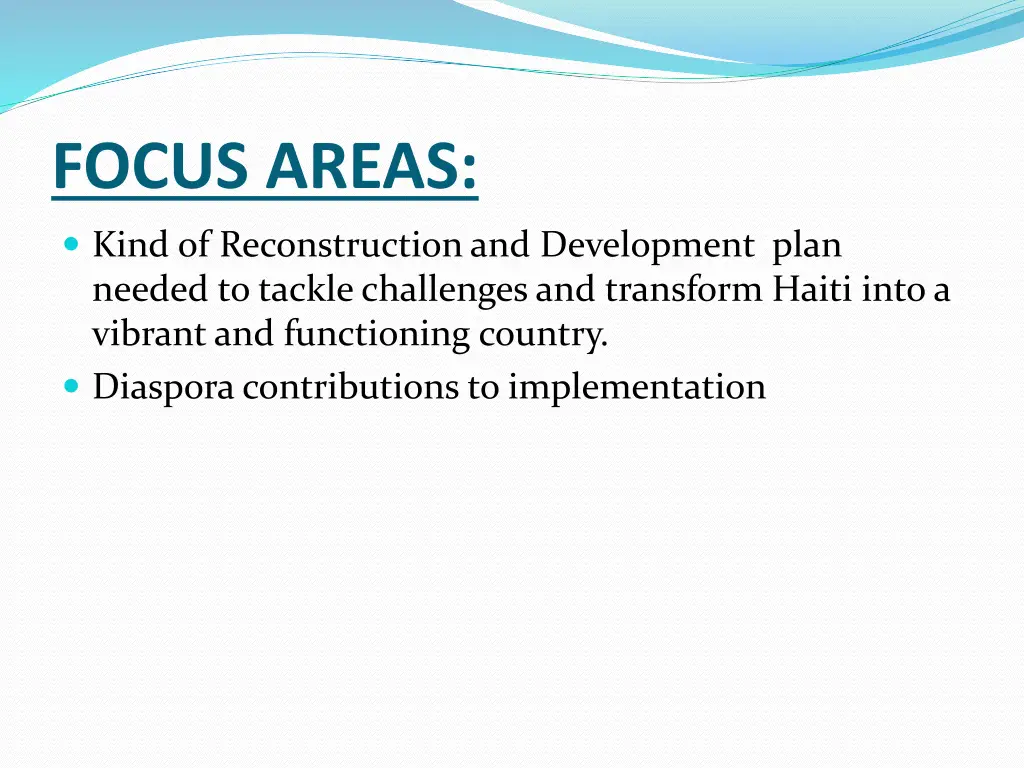 FOCUS AREAS:

- Kind of Reconstruction and Development plan needed to tackle challenges and transform Haiti into a vibrant and functioning country.
- Diaspora contributions to implementation